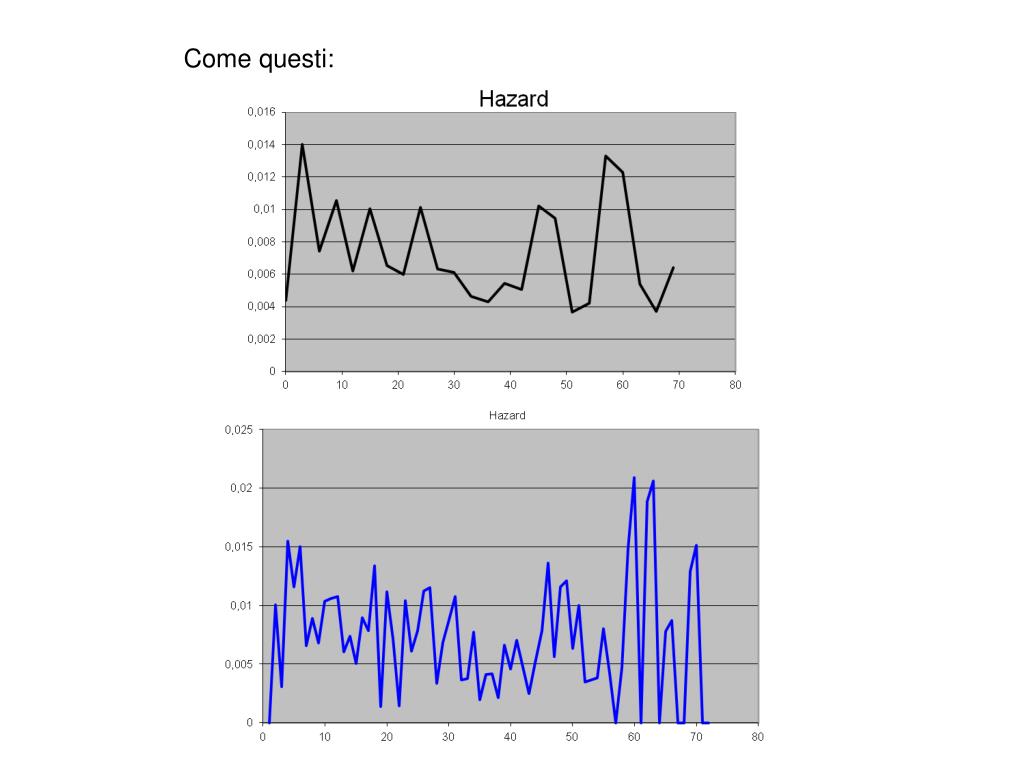 Come questi:

Hazard

0,016
0,014
0,012
0,01
0,008
0,006
0,004
0,002
0

0 10 20 30 40 50 60 70 80

Hazard

0,025
0,02
0,015
0,01
0,005
0

0 10 20 30 40 50 60 70 80